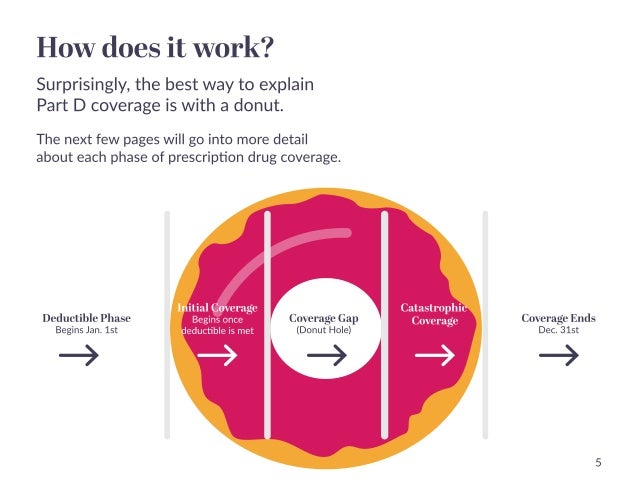 How does it work?

Surprisingly, the best way to explain Part D coverage is with a donut.

The next few pages will go into more detail about each phase of prescription drug coverage.

Deductible Phase
Begins Jan. 1st

Initial Coverage
Begins once deductible is met

Coverage Gap
(Donut Hole)

Catastrophic Coverage

Coverage Ends
Dec. 31st

5